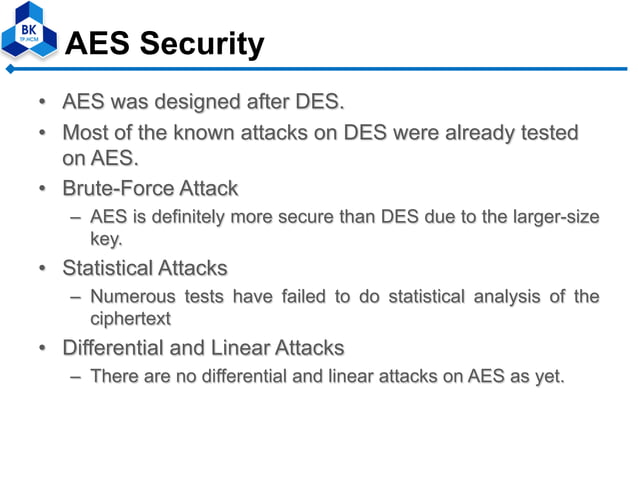 BK
TP.HCM

AES Security

• AES was designed after DES.
• Most of the known attacks on DES were already tested on AES.
• Brute-Force Attack
– AES is definitely more secure than DES due to the larger-size key.
• Statistical Attacks
– Numerous tests have failed to do statistical analysis of the ciphertext
• Differential and Linear Attacks
– There are no differential and linear attacks on AES as yet.